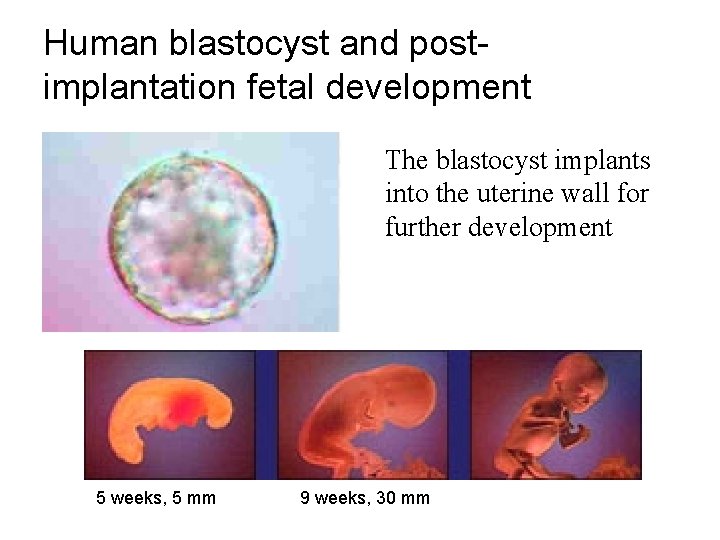 Human blastocyst and post-implantation fetal development

The blastocyst implants into the uterine wall for further development

5 weeks, 5 mm

9 weeks, 30 mm